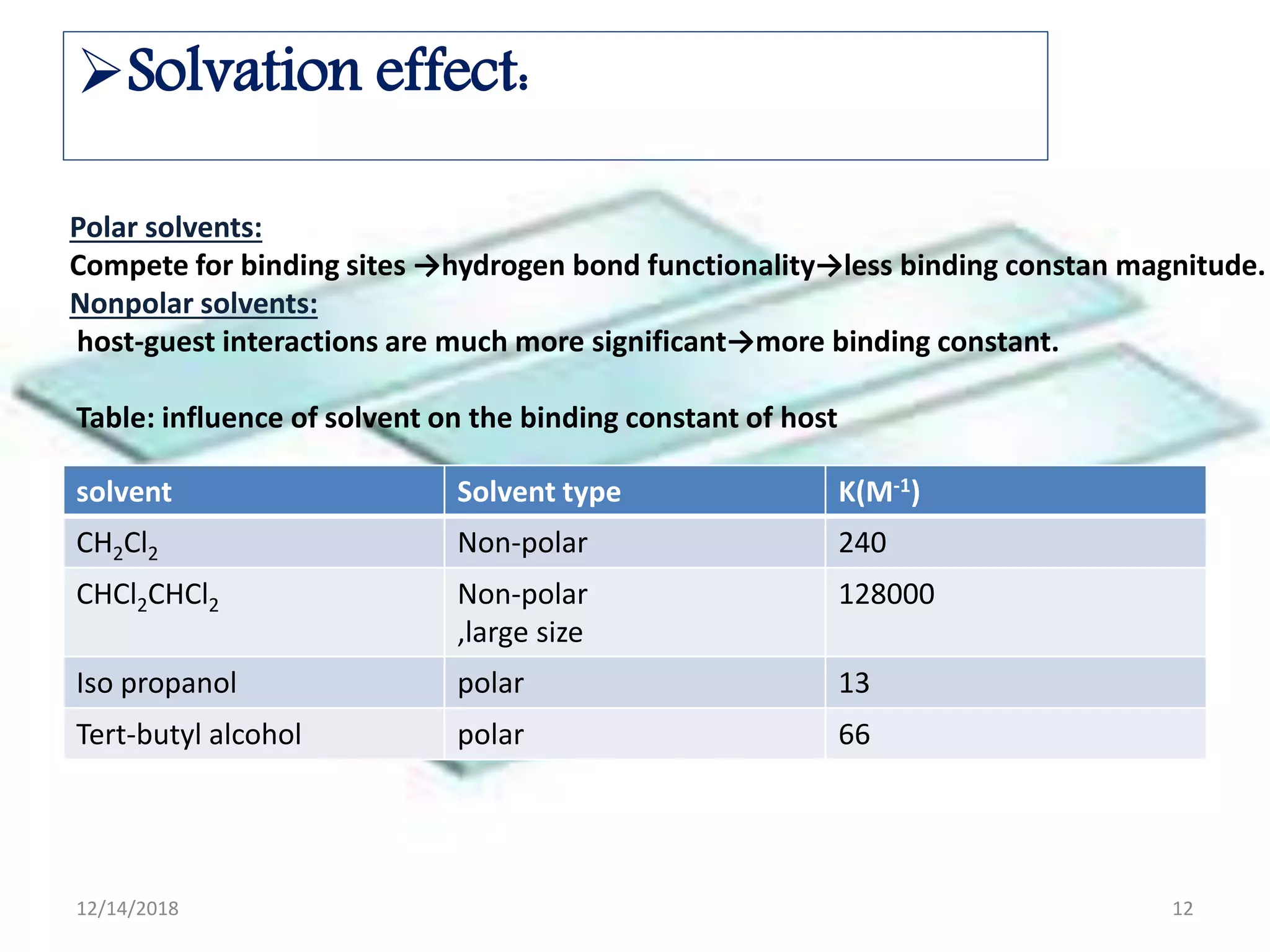 ➢Solvation effect:

Polar solvents:
Compete for binding sites →hydrogen bond functionality→less binding constan magnitude.
Nonpolar solvents:
host-guest interactions are much more significant→more binding constant.

Table: influence of solvent on the binding constant of host

| solvent | Solvent type | K($M^{-1}$) |
|---|---|---|
| $CH_2Cl_2$ | Non-polar | 240 |
| $CHCl_2CHCl_2$ | Non-polar ,large size | 128000 |
| Iso propanol | polar | 13 |
| Tert-butyl alcohol | polar | 66 |

12/14/2018

12